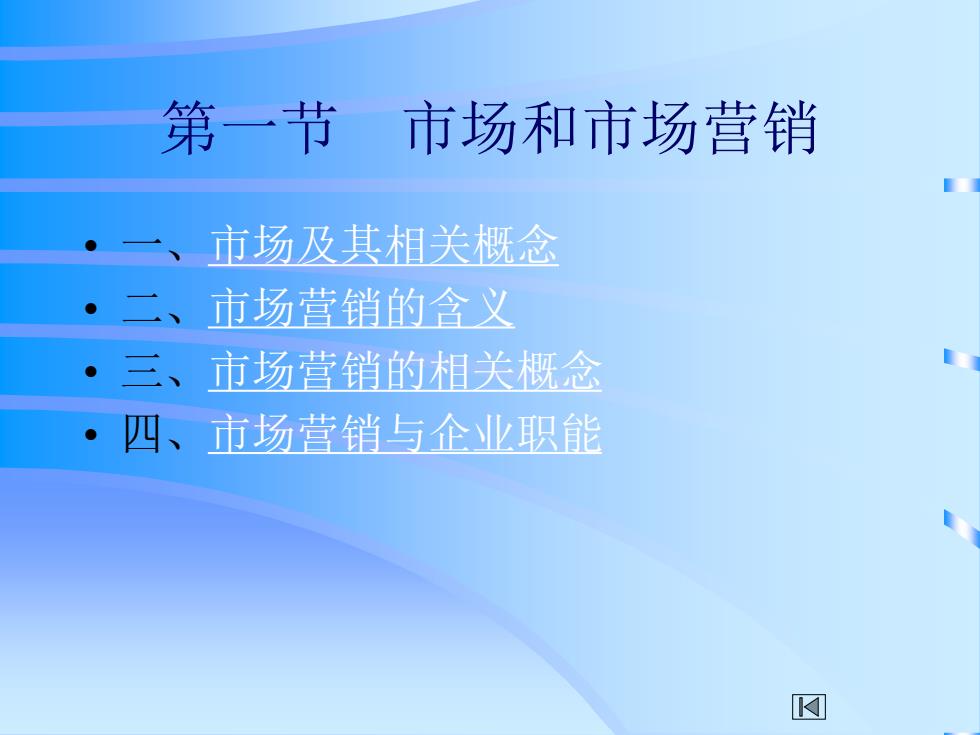 第一节　市场和市场营销

• 一、市场及其相关概念
• 二、市场营销的含义
• 三、市场营销的相关概念
• 四、市场营销与企业职能